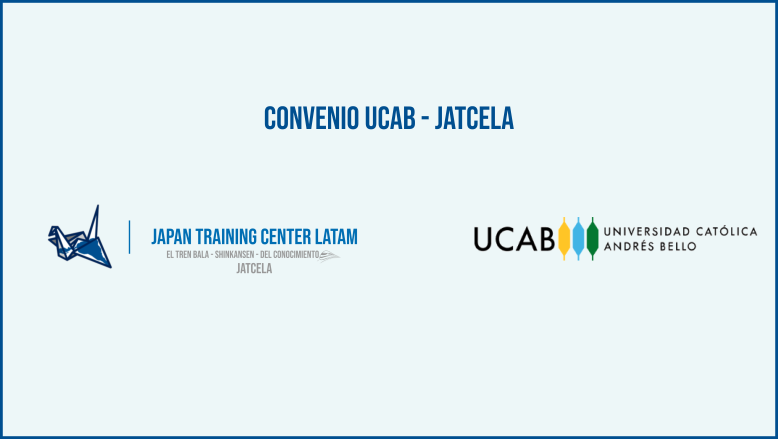 CONVENIO UCAB - JATCELA

JAPAN TRAINING CENTER LATAM
EL TREN BALA - SHINKANSEN - DEL CONOCIMIENTO
JATCELA

UCAB UNIVERSIDAD CATÓLICA ANDRÉS BELLO